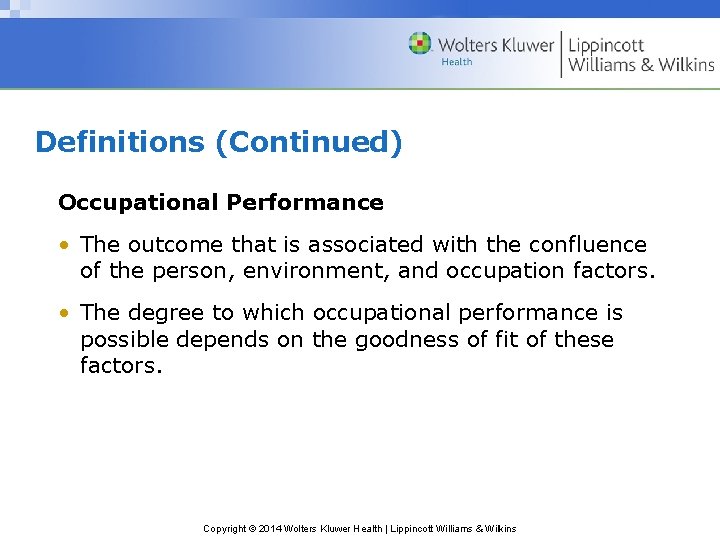 Wolters Kluwer
Health
Lippincott
Williams & Wilkins

Definitions (Continued)

Occupational Performance

• The outcome that is associated with the confluence of the person, environment, and occupation factors.

• The degree to which occupational performance is possible depends on the goodness of fit of these factors.

Copyright © 2014 Wolters Kluwer Health | Lippincott Williams & Wilkins